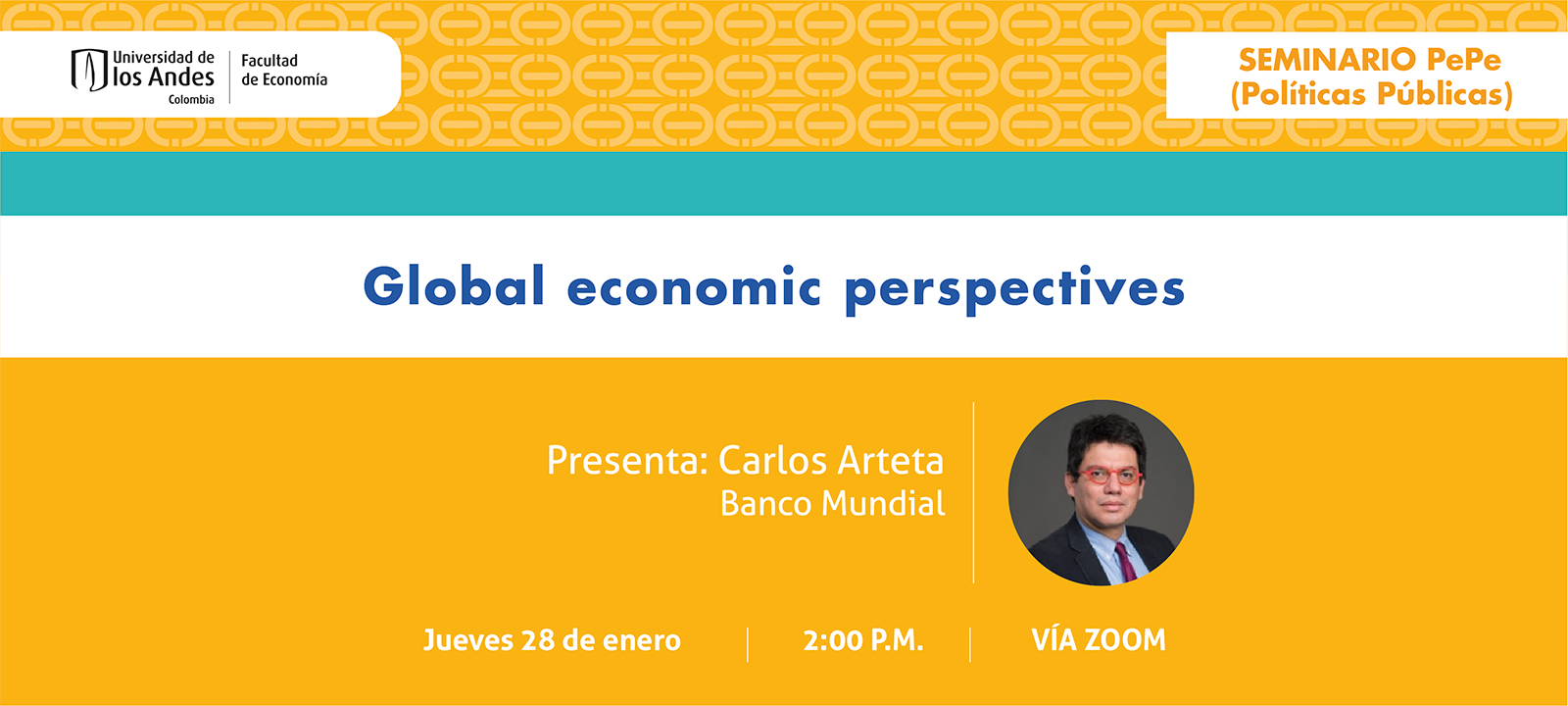 Universidad de los Andes
Colombia

Facultad de Economía

SEMINARIO PePe
(Políticas Públicas)

Global economic perspectives

Presenta: Carlos Arteta
Banco Mundial

Jueves 28 de enero | 2:00 P.M. | VÍA ZOOM